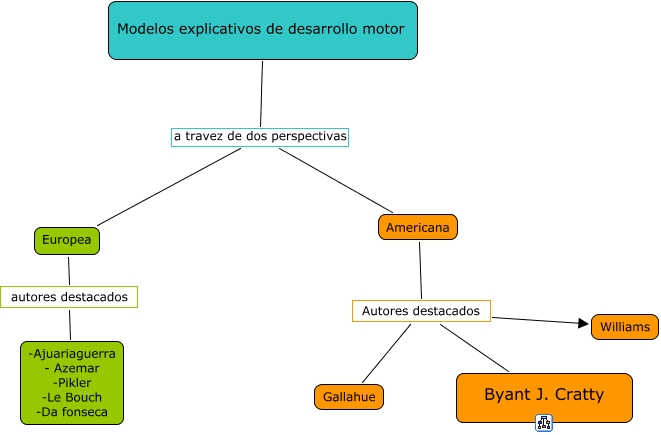 Modelos explicativos de desarrollo motor

a travez de dos perspectivas

Europea

autores destacados

-Ajuariaguerra
- Azemar
-Pikler
-Le Bouch
-Da fonseca

Americana

Autores destacados

Williams

Gallahue

Byant J. Cratty